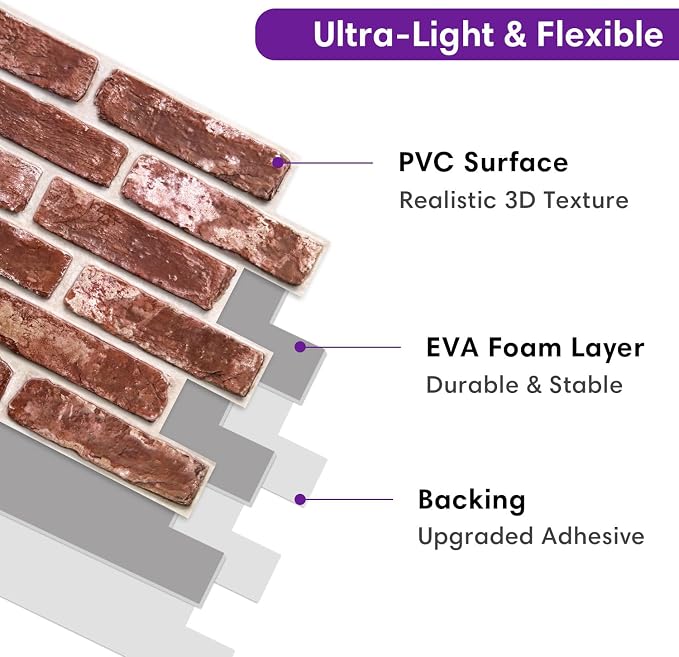 Ultra-Light & Flexible

PVC Surface
Realistic 3D Texture

EVA Foam Layer
Durable & Stable

Backing
Upgraded Adhesive